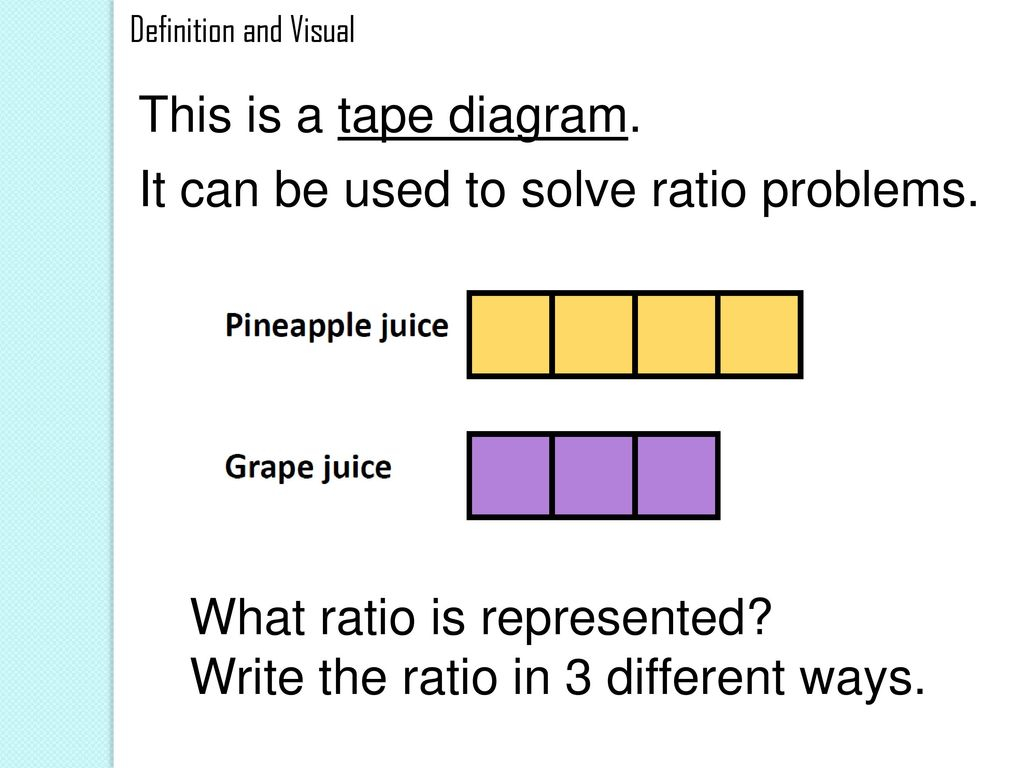 Definition and Visual

This is a tape diagram.

It can be used to solve ratio problems.

Pineapple juice

Grape juice

What ratio is represented?
Write the ratio in 3 different ways.